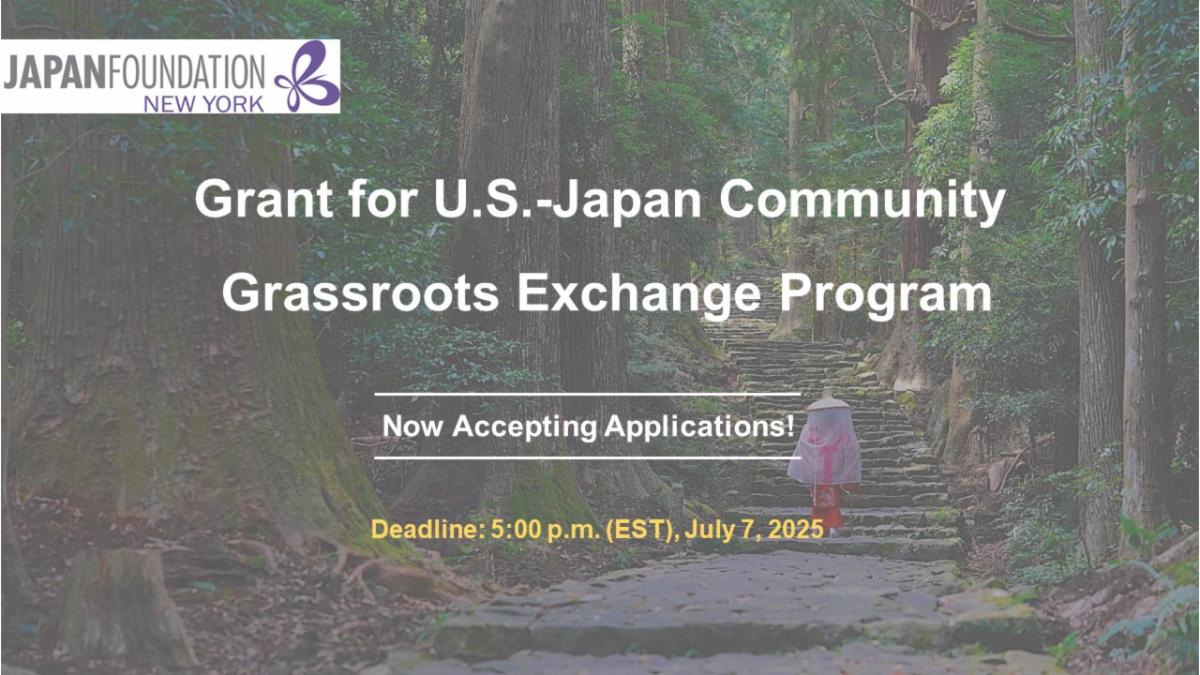 JAPANFOUNDATION
NEW YORK

Grant for U.S.-Japan Community Grassroots Exchange Program

Now Accepting Applications!

Deadline: 5:00 p.m. (EST), July 7, 2025